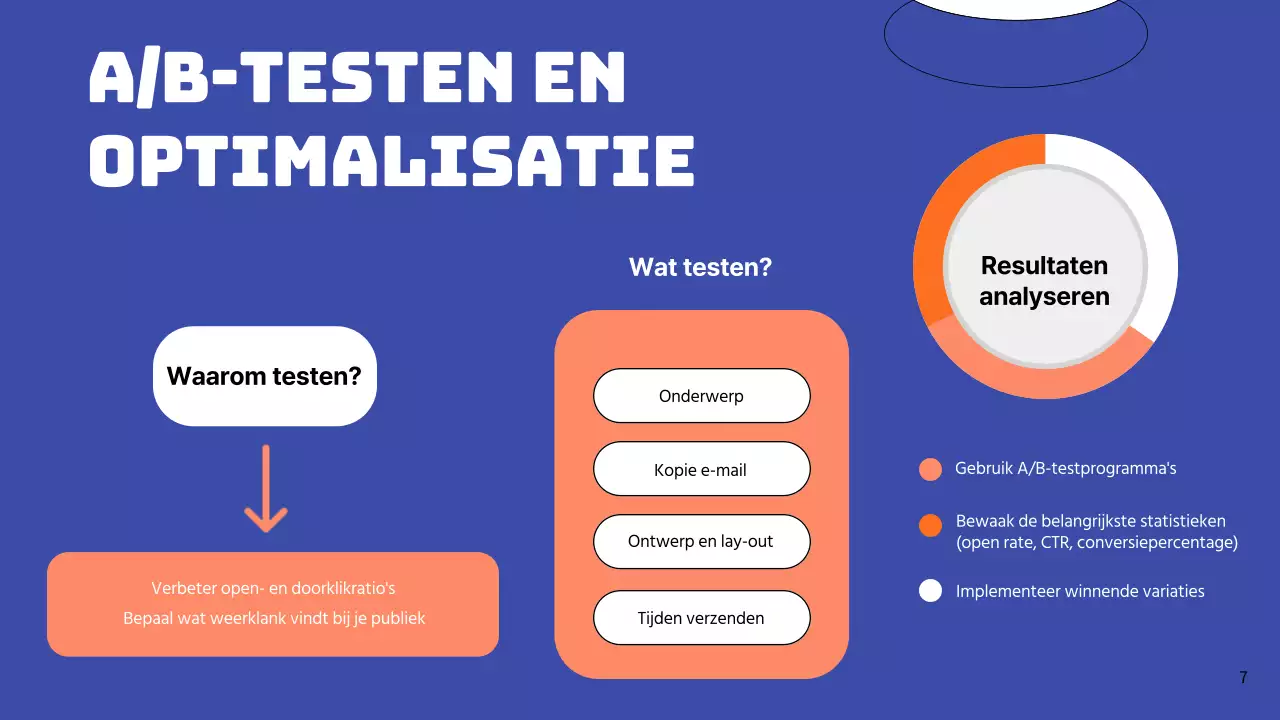 A/B-TESTEN EN OPTIMALISATIE

Waarom testen?

Verbeter open- en doorklikratio's
Bepaal wat weerklank vindt bij je publiek

Wat testen?

Onderwerp

Kopie e-mail

Ontwerp en lay-out

Tijden verzenden

Resultaten analyseren

Gebruik A/B-testprogramma's

Bewaak de belangrijkste statistieken (open rate, CTR, conversiepercentage)

Implementeer winnende variaties

7